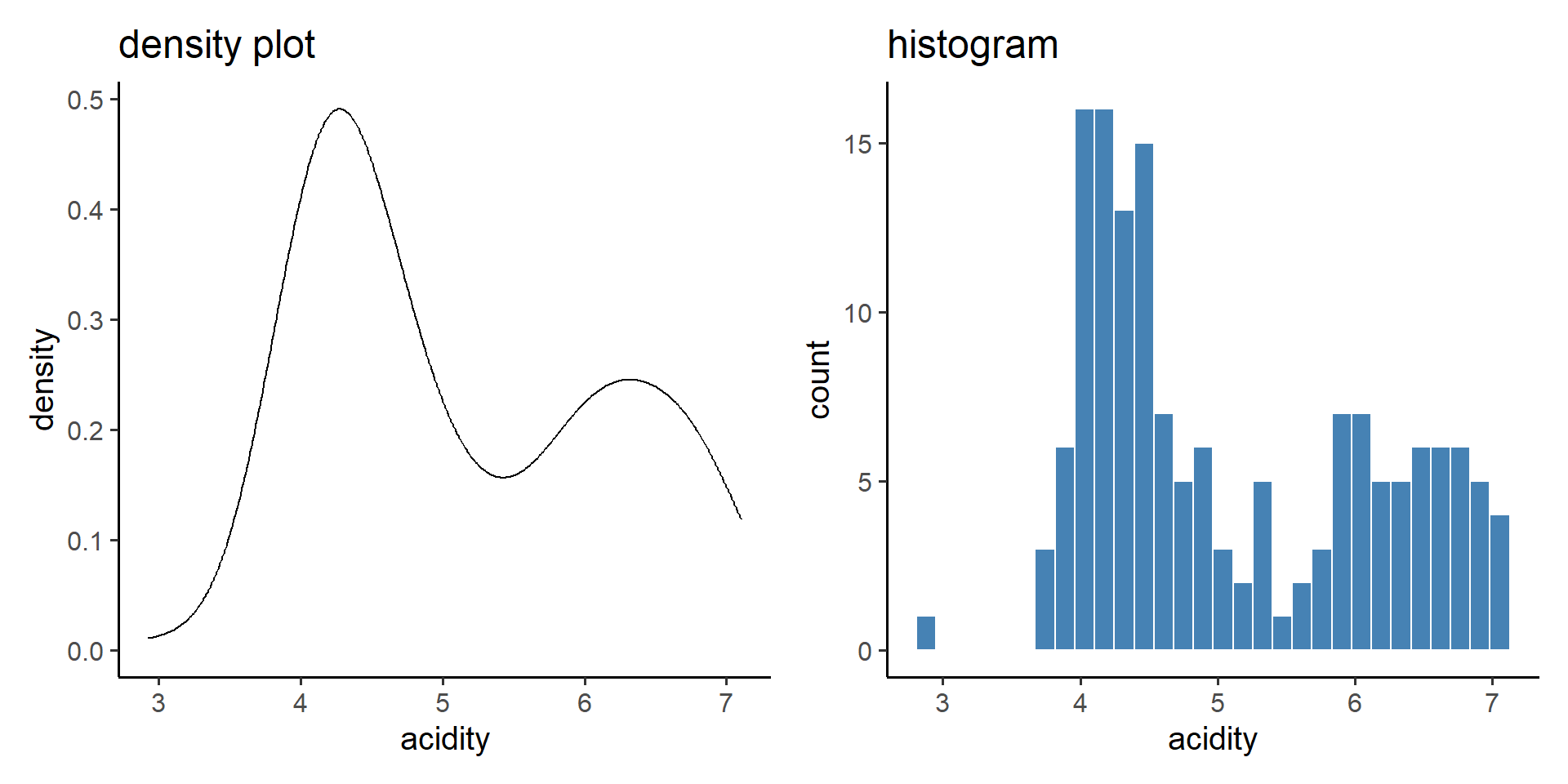 density plot

density

0.5
0.4
0.3
0.2
0.1
0.0

3 4 5 6 7

acidity

histogram

count

15
10
5
0

3 4 5 6 7

acidity